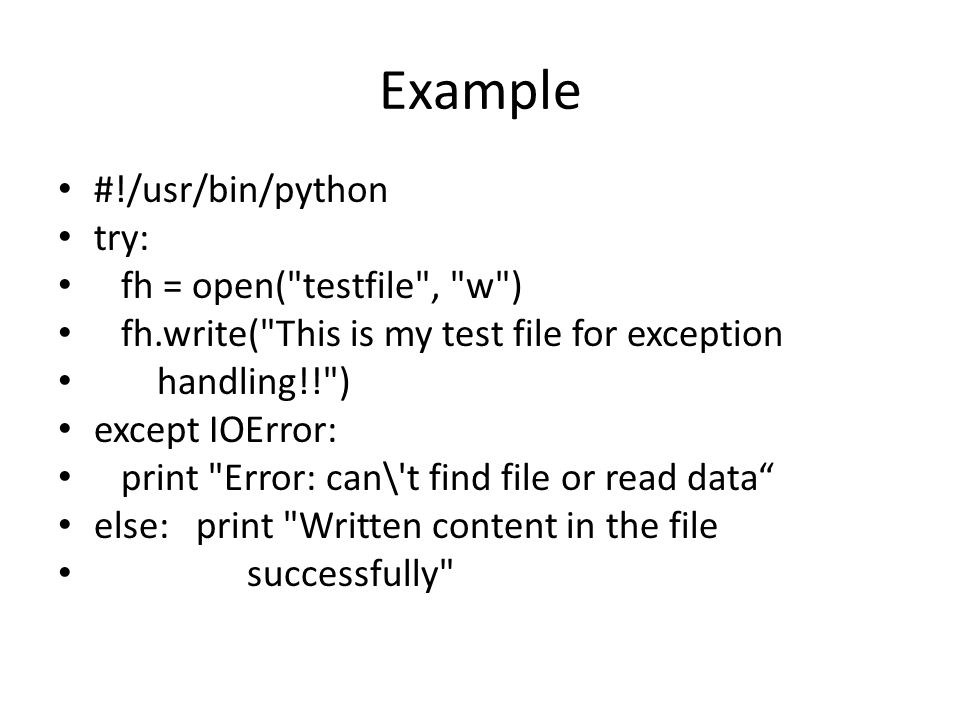 Example

• #!/usr/bin/python
• try:
•   fh = open("testfile", "w")
•   fh.write("This is my test file for exception
•     handling!!")
• except IOError:
•   print "Error: can\'t find file or read data“
• else:  print "Written content in the file
•       successfully"